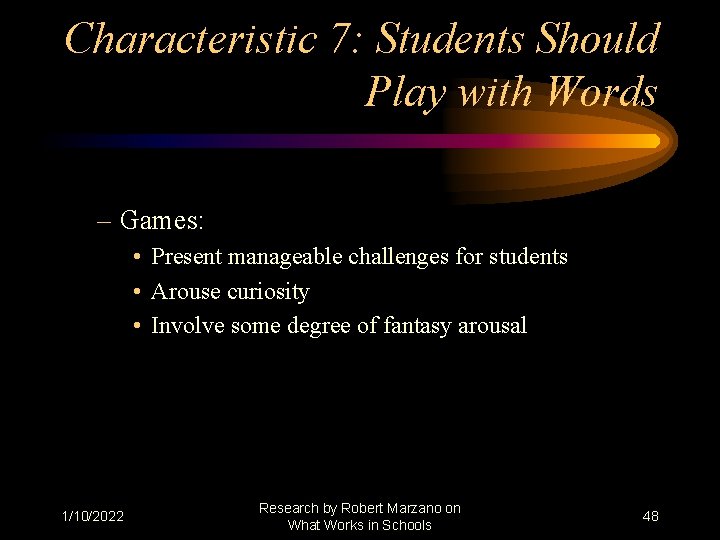 Characteristic 7: Students Should Play with Words

– Games:
• Present manageable challenges for students
• Arouse curiosity
• Involve some degree of fantasy arousal

1/10/2022

Research by Robert Marzano on What Works in Schools

48